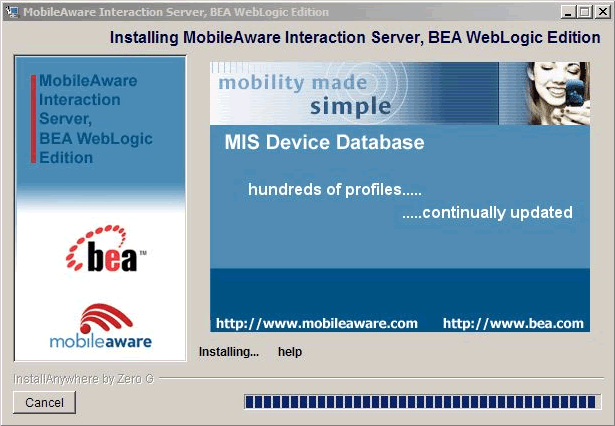 MobileAware Interaction Server, BEA WebLogic Edition

Installing MobileAware Interaction Server, BEA WebLogic Edition

MobileAware Interaction Server, BEA WebLogic Edition

bea™

mobileaware

mobility made simple

MIS Device Database

hundreds of profiles.....

.....continually updated

http://www.mobileaware.com http://www.bea.com

Installing... help

InstallAnywhere by Zero G

Cancel